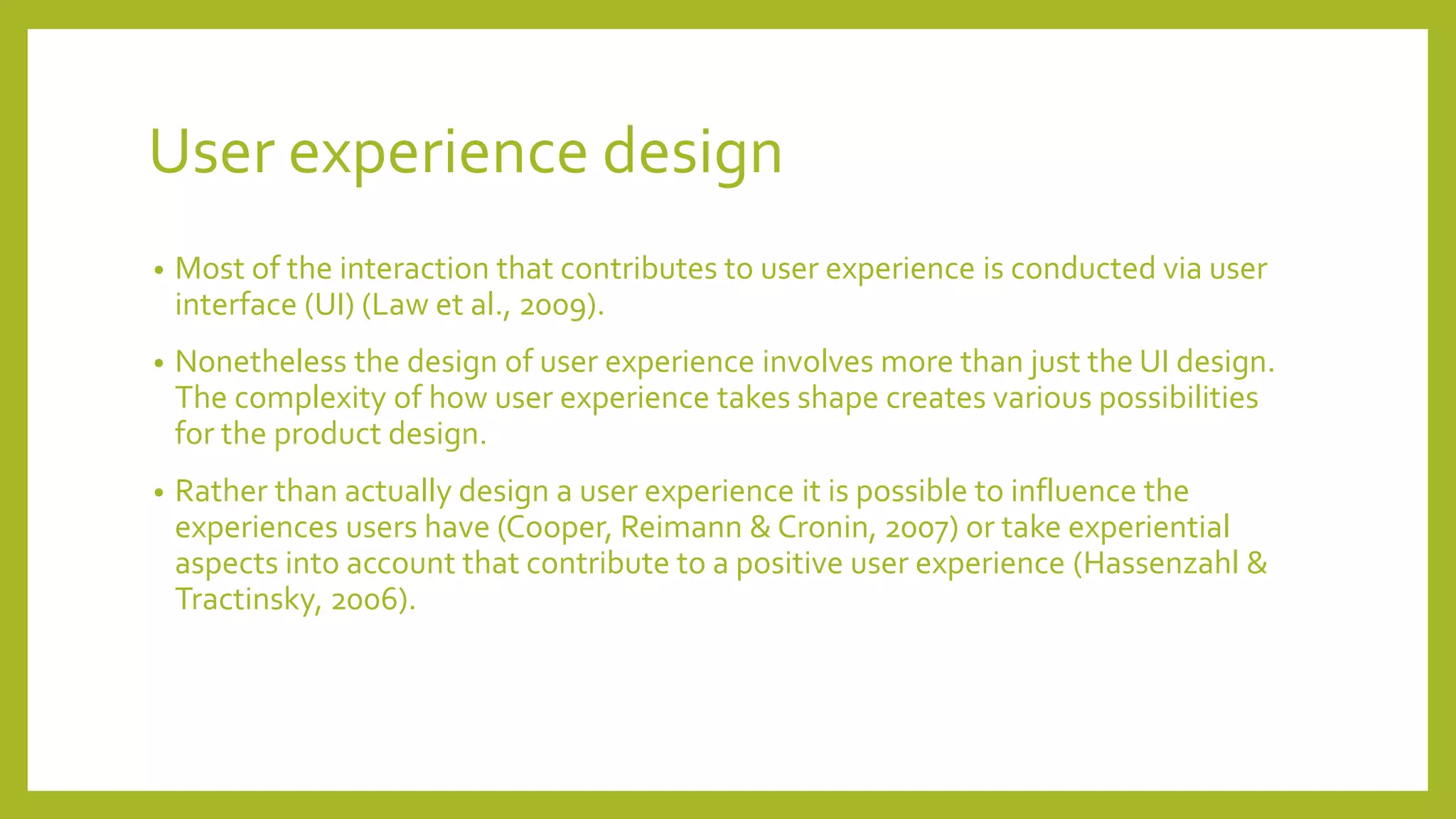 User experience design

• Most of the interaction that contributes to user experience is conducted via user interface (UI) (Law et al., 2009).

• Nonetheless the design of user experience involves more than just the UI design. The complexity of how user experience takes shape creates various possibilities for the product design.

• Rather than actually design a user experience it is possible to influence the experiences users have (Cooper, Reimann & Cronin, 2007) or take experiential aspects into account that contribute to a positive user experience (Hassenzahl & Tractinsky, 2006).